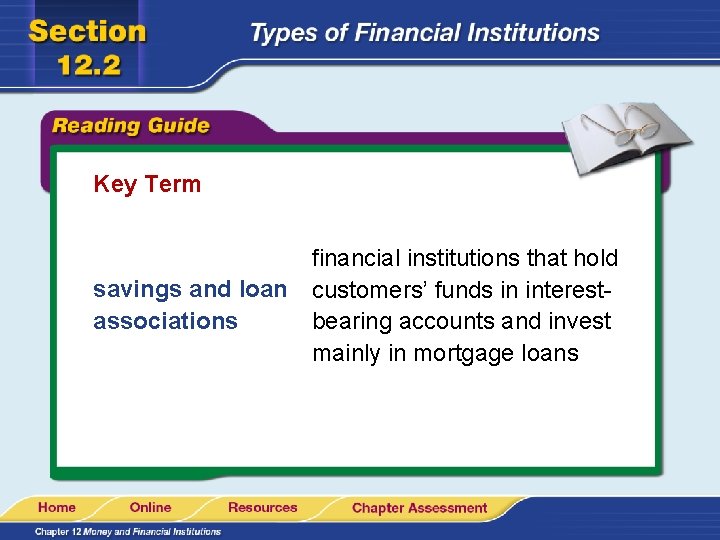 Section 12.2

Types of Financial Institutions

Reading Guide

Key Term

savings and loan associations

financial institutions that hold customers' funds in interest-bearing accounts and invest mainly in mortgage loans

Home Online Resources Chapter Assessment

Chapter 12 Money and Financial Institutions